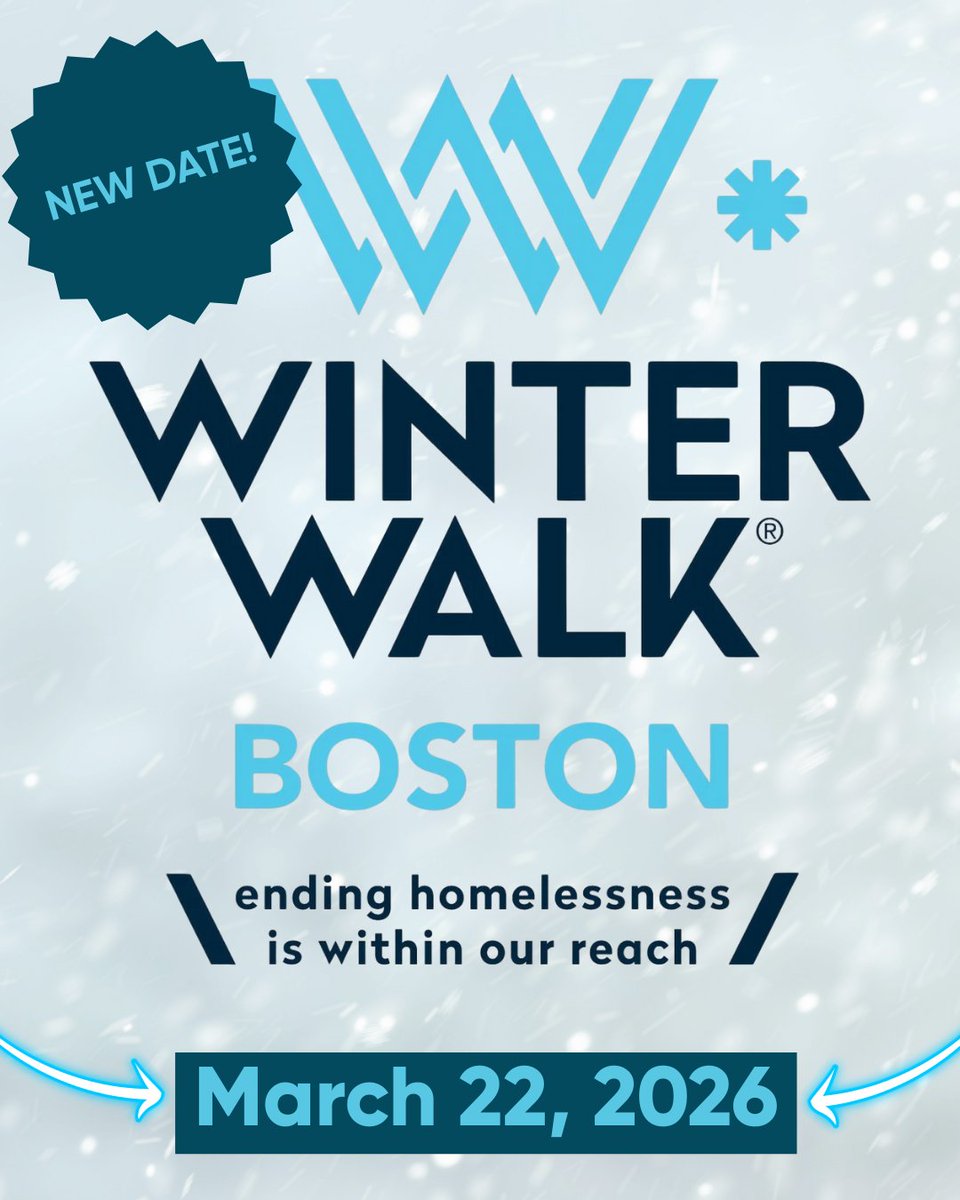 NEW DATE!

WINTER WALK®

BOSTON

ending homelessness is within our reach

March 22, 2026